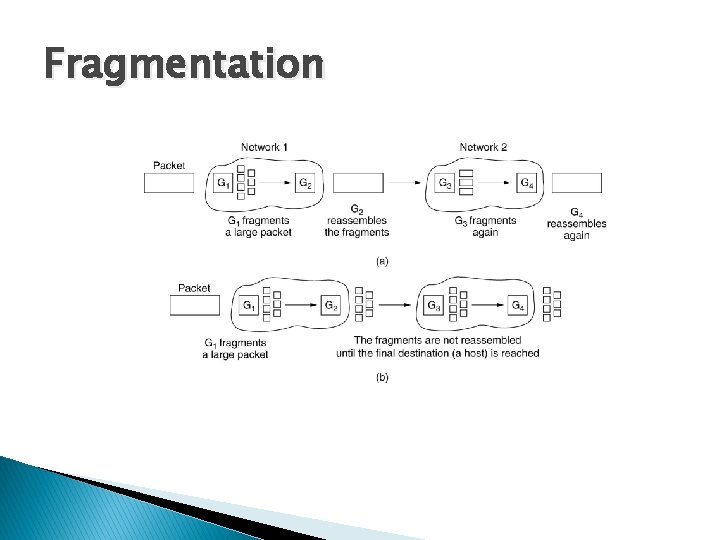 Fragmentation

Network 1

Network 2

Packet

$G_1$

$G_2$

$G_3$

$G_4$

$G_1$ fragments a large packet

$G_2$ reassembles the fragments

$G_3$ fragments again

$G_4$ reassembles again

(a)

Packet

$G_1$

$G_2$

$G_3$

$G_4$

$G_1$ fragments a large packet

The fragments are not reassembled until the final destination (a host) is reached

(b)